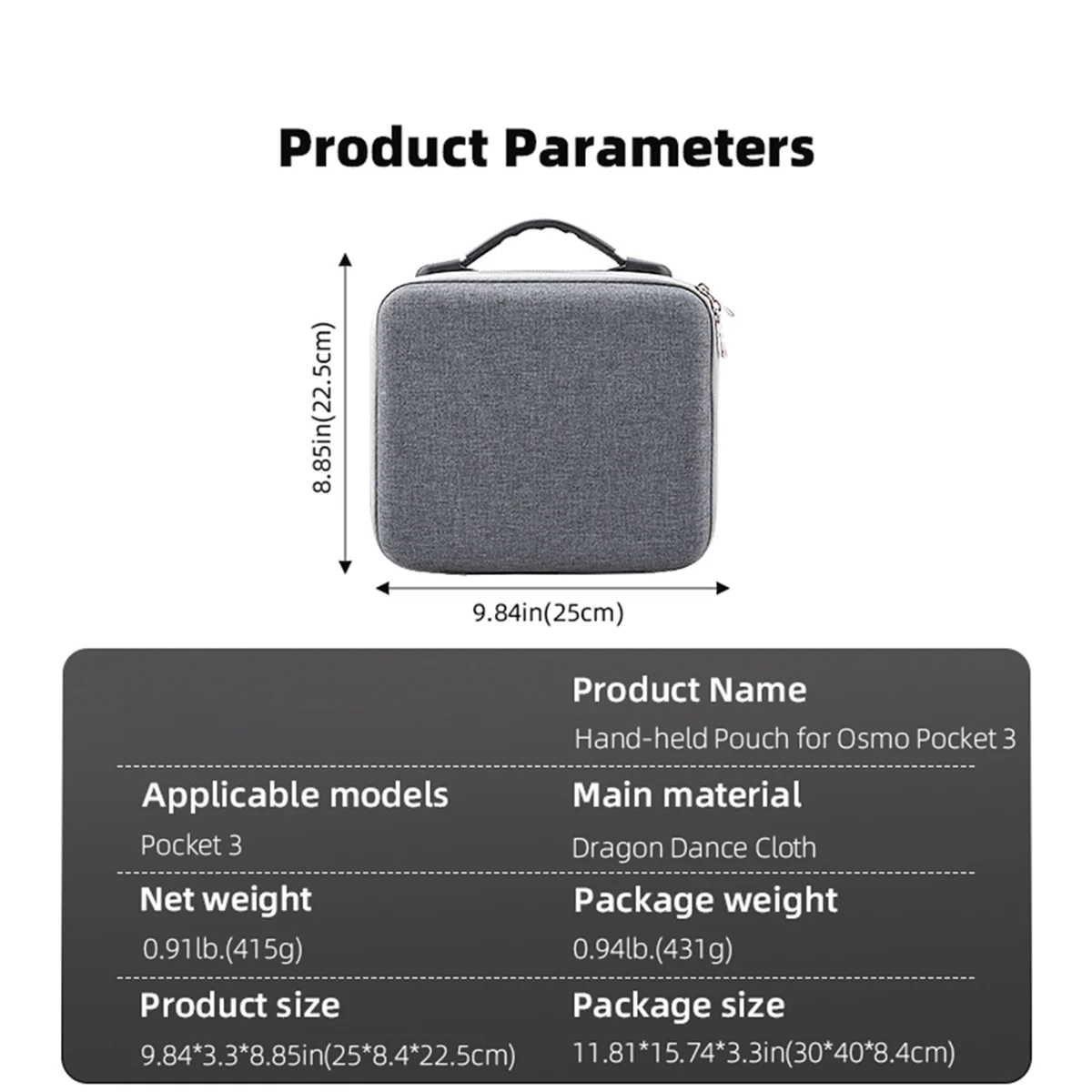 Product Parameters

8.85in(22.5cm)

9.84in(25cm)

Product Name
Hand-held Pouch for Osmo Pocket 3

Applicable models
Pocket 3

Main material
Dragon Dance Cloth

Net weight
0.91lb.(415g)

Package weight
0.94lb.(431g)

Product size
9.84*3.3*8.85in(25*8.4*22.5cm)

Package size
11.81*15.74*3.3in(30*40*8.4cm)